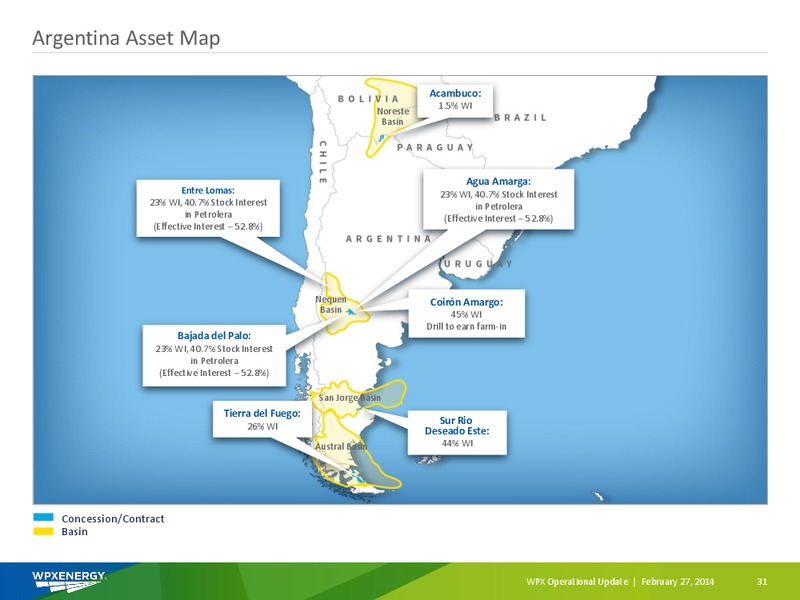 Argentina Asset Map

BOLIVIA

Noreste Basin

Acambuco:
1.5% WI

BRAZIL

PARAGUAY

CHILE

Entre Lomas:
23% WI, 40.7% Stock Interest in Petrolera
(Effective Interest – 52.8%)

Agua Amarga:
23% WI, 40.7% Stock Interest in Petrolera
(Effective Interest – 52.8%)

ARGENTINA

URUGUAY

Nequen Basin

Coirón Amargo:
45% WI
Drill to earn farm-in

Bajada del Palo:
23% WI, 40.7% Stock Interest in Petrolera
(Effective Interest – 52.8%)

San Jorge Basin

Tierra del Fuego:
26% WI

Sur Rio Deseado Este:
44% WI

Austral Basin

Concession/Contract
Basin

WPXENERGY

WPX Operational Update | February 27, 2014

31